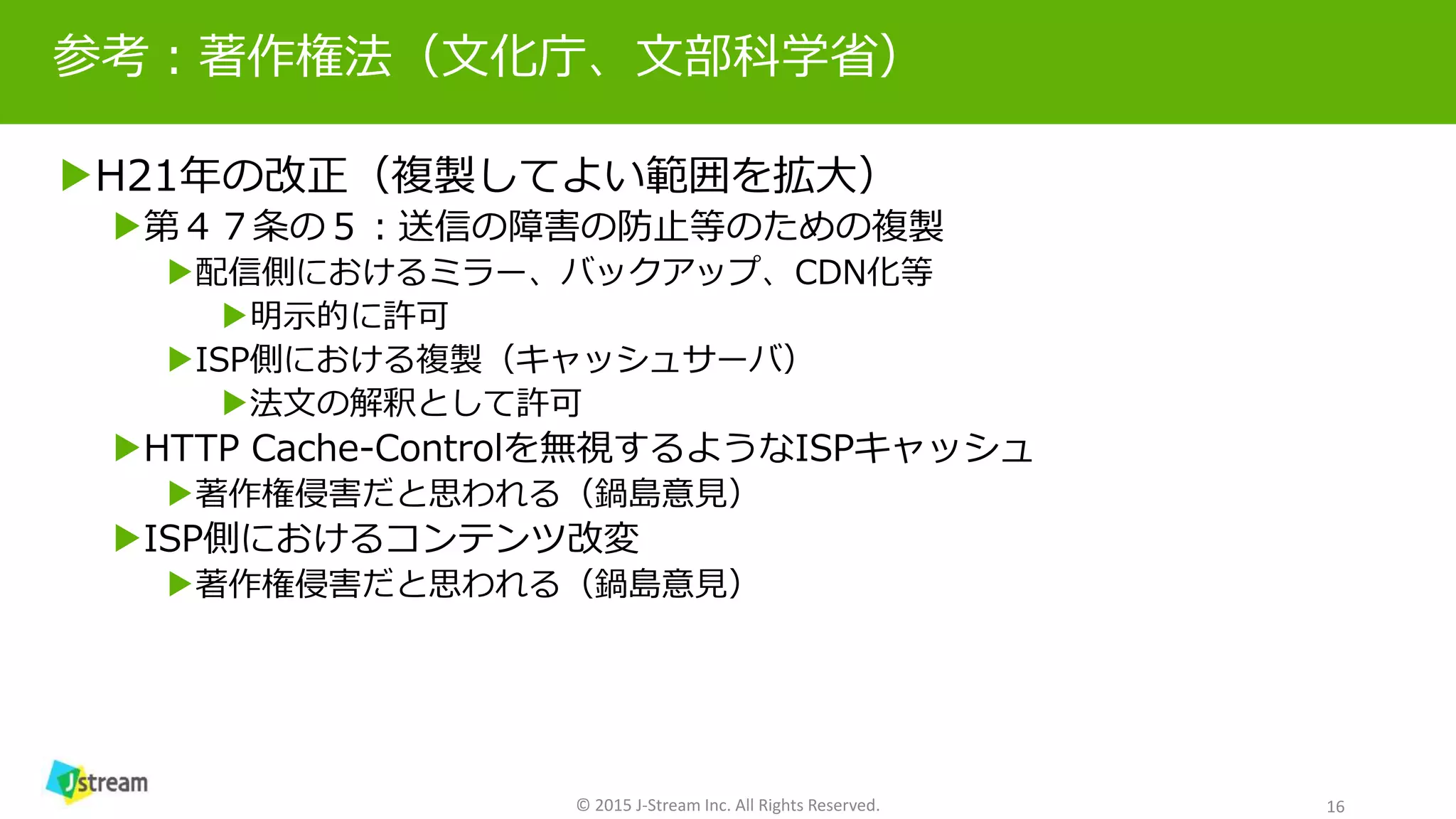 参考：著作権法（文化庁、文部科学省）

▶H21年の改正（複製してよい範囲を拡大）

▶第４７条の５：送信の障害の防止等のための複製

▶配信側におけるミラー、バックアップ、CDN化等

▶明示的に許可

▶ISP側における複製（キャッシュサーバ）

▶法文の解釈として許可

▶HTTP Cache-Controlを無視するようなISPキャッシュ

▶著作権侵害だと思われる（鍋島意見）

▶ISP側におけるコンテンツ改変

▶著作権侵害だと思われる（鍋島意見）

Jstream

© 2015 J-Stream Inc. All Rights Reserved.

16